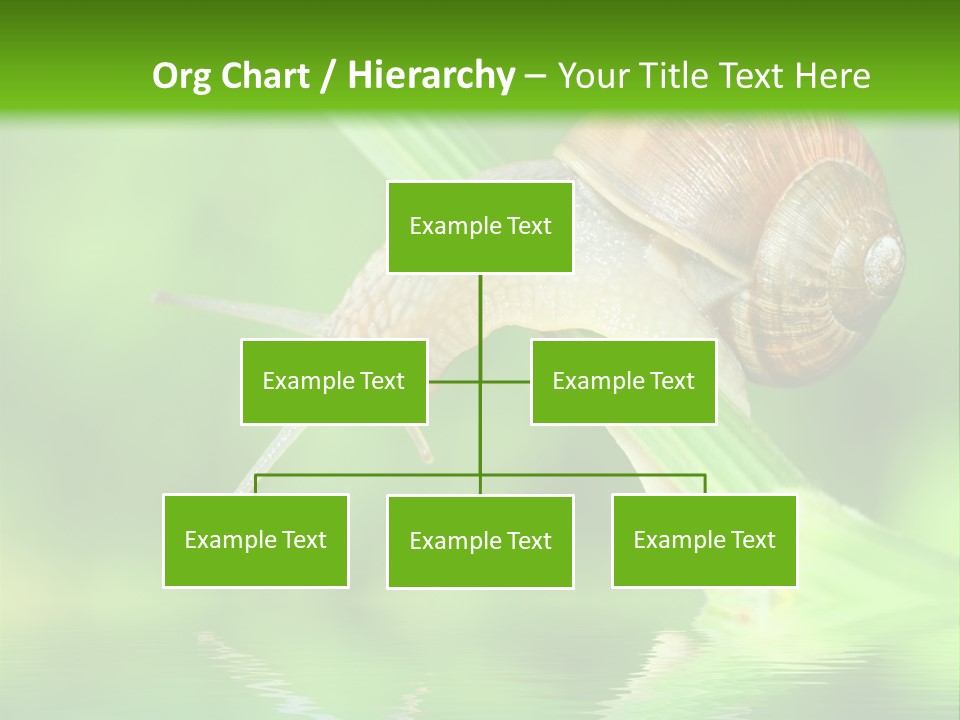 Org Chart / Hierarchy – Your Title Text Here

Example Text

Example Text

Example Text

Example Text

Example Text

Example Text